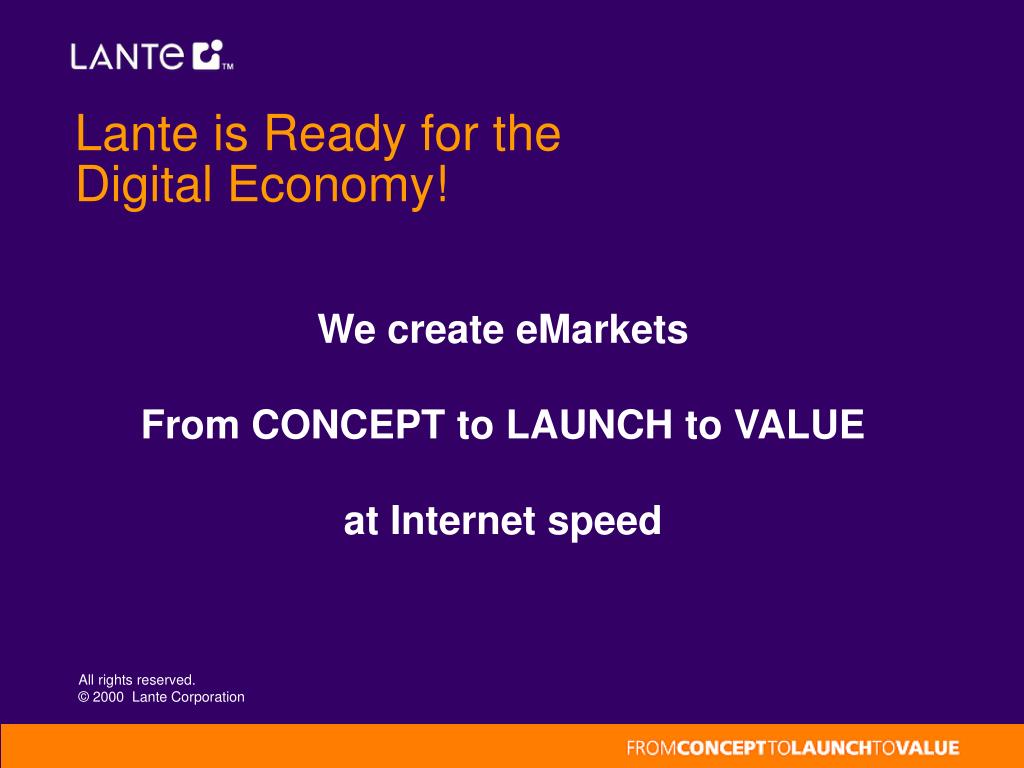 LANTE™

Lante is Ready for the Digital Economy!

We create eMarkets

From CONCEPT to LAUNCH to VALUE

at Internet speed

All rights reserved.
© 2000 Lante Corporation

FROMCONCEPTTOLAUNCHTOVALUE